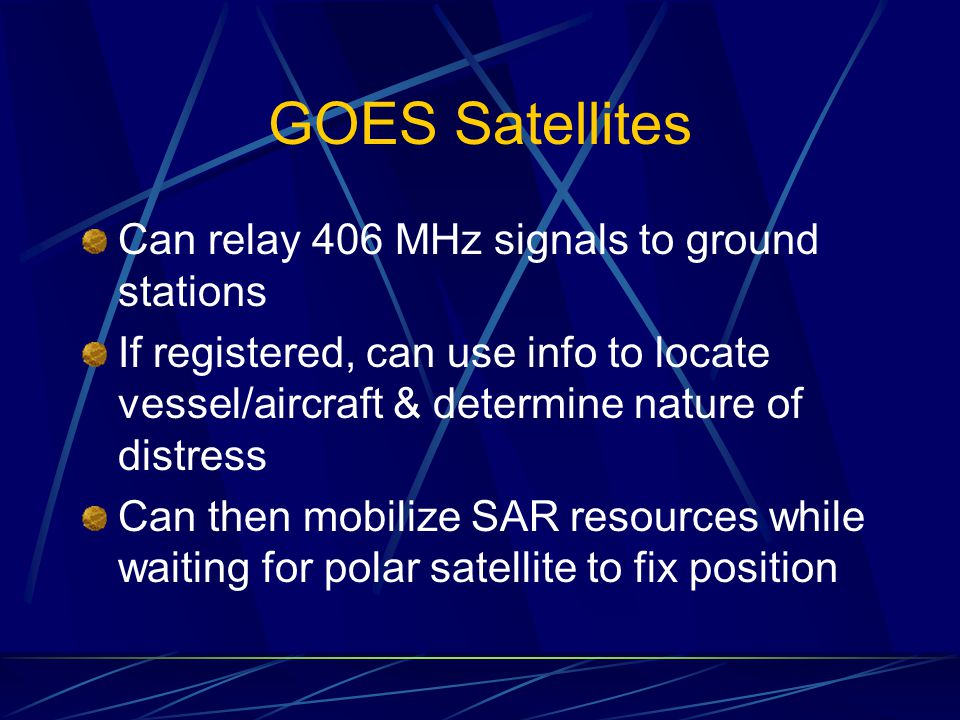 GOES Satellites

Can relay 406 MHz signals to ground stations

If registered, can use info to locate vessel/aircraft & determine nature of distress

Can then mobilize SAR resources while waiting for polar satellite to fix position